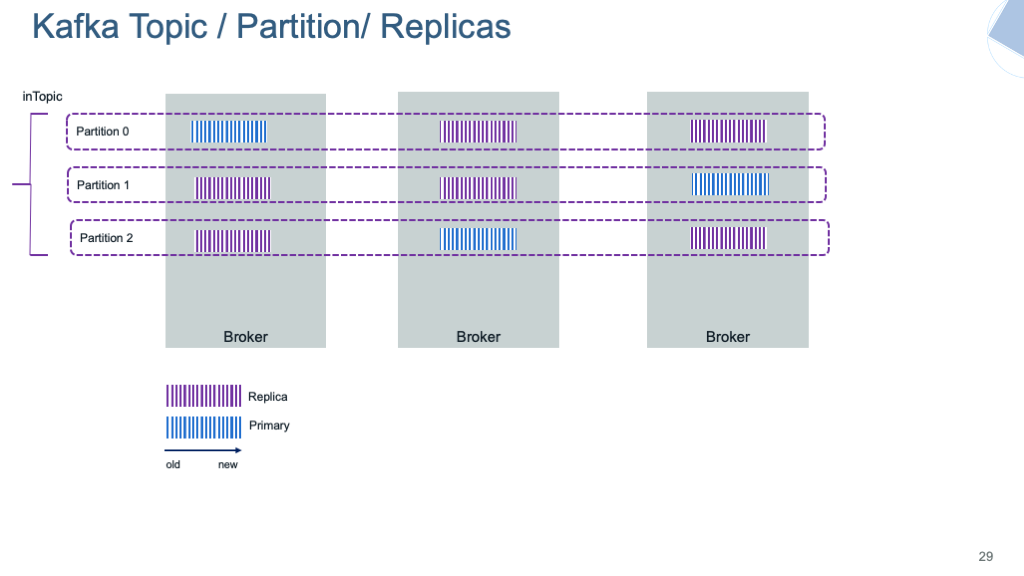 Kafka Topic / Partition/ Replicas

inTopic

Partition 0

Partition 1

Partition 2

Broker

Broker

Broker

Replica

Primary

old new

29